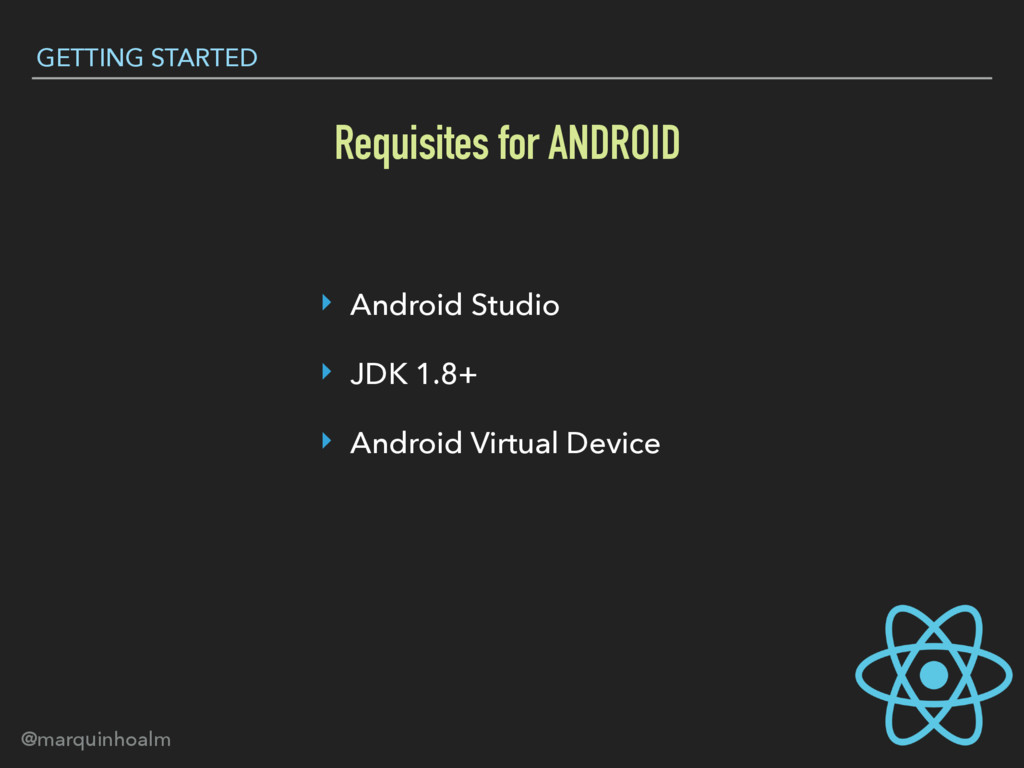 GETTING STARTED

Requisites for ANDROID

‣ Android Studio
‣ JDK 1.8+
‣ Android Virtual Device

@marquinhoalm